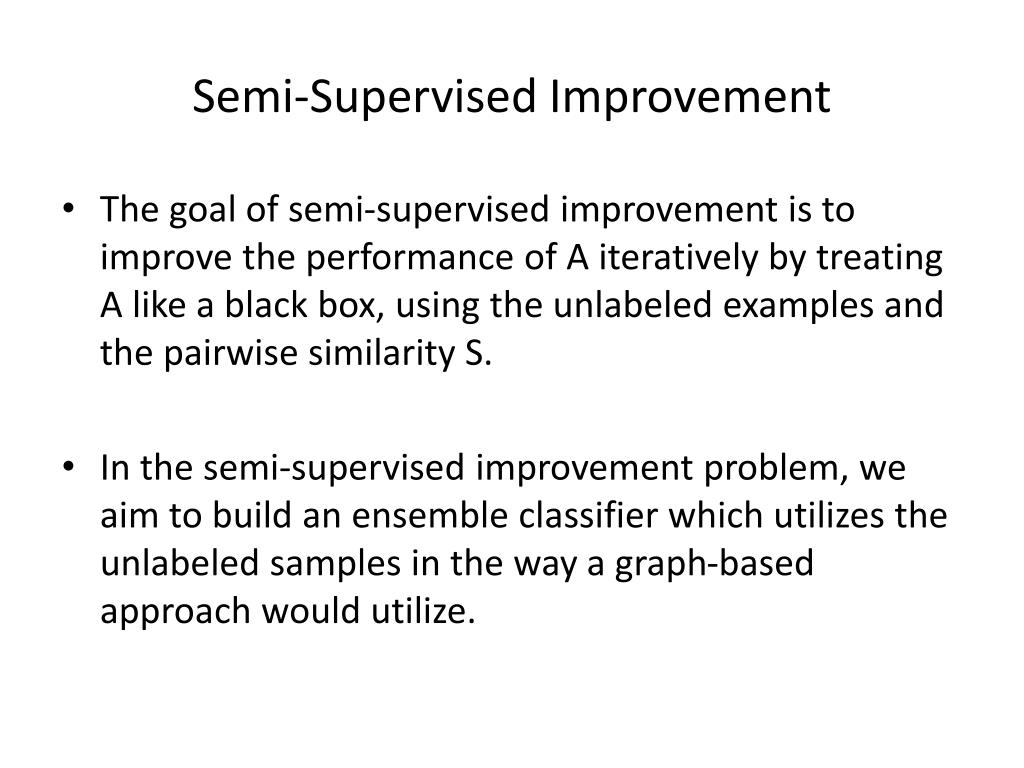 Semi-Supervised Improvement

• The goal of semi-supervised improvement is to improve the performance of A iteratively by treating A like a black box, using the unlabeled examples and the pairwise similarity S.

• In the semi-supervised improvement problem, we aim to build an ensemble classifier which utilizes the unlabeled samples in the way a graph-based approach would utilize.